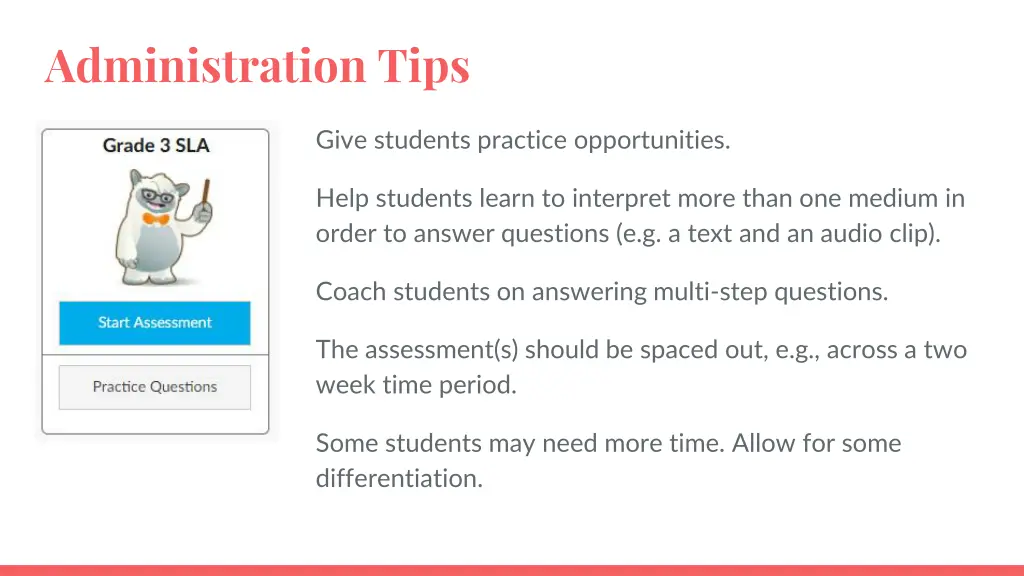 Administration Tips

Grade 3 SLA

Start Assessment

Practice Questions

Give students practice opportunities.

Help students learn to interpret more than one medium in order to answer questions (e.g. a text and an audio clip).

Coach students on answering multi-step questions.

The assessment(s) should be spaced out, e.g., across a two week time period.

Some students may need more time. Allow for some differentiation.